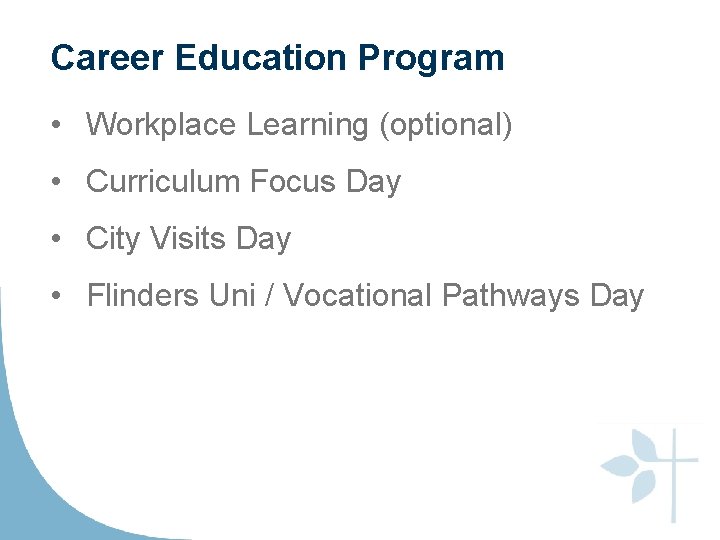 Career Education Program

• Workplace Learning (optional)
• Curriculum Focus Day
• City Visits Day
• Flinders Uni / Vocational Pathways Day